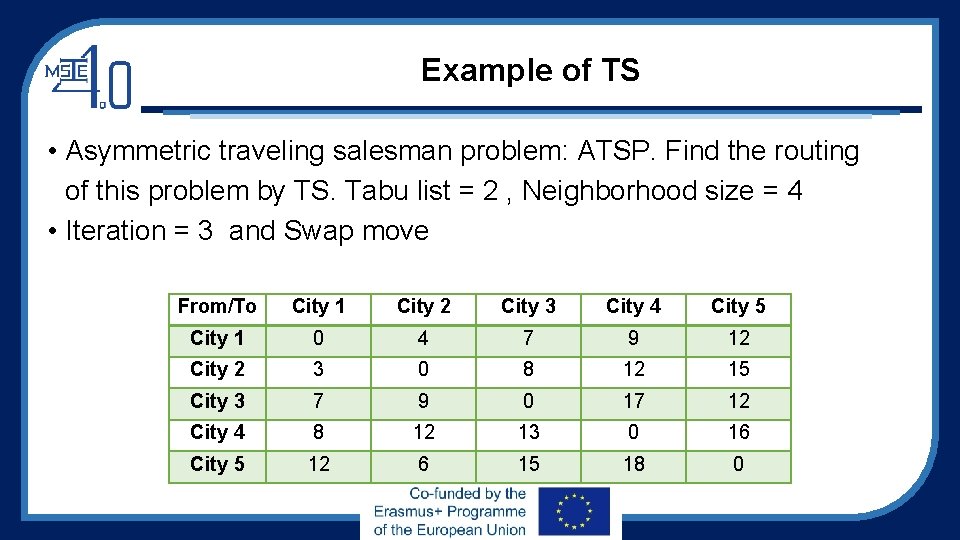 MSIE 4.0

Example of TS

• Asymmetric traveling salesman problem: ATSP. Find the routing of this problem by TS. Tabu list = 2 , Neighborhood size = 4
• Iteration = 3 and Swap move

| From/To | City 1 | City 2 | City 3 | City 4 | City 5 |
|---|---|---|---|---|---|
| City 1 | 0 | 4 | 7 | 9 | 12 |
| City 2 | 3 | 0 | 8 | 12 | 15 |
| City 3 | 7 | 9 | 0 | 17 | 12 |
| City 4 | 8 | 12 | 13 | 0 | 16 |
| City 5 | 12 | 6 | 15 | 18 | 0 |

Co-funded by the Erasmus+ Programme of the European Union